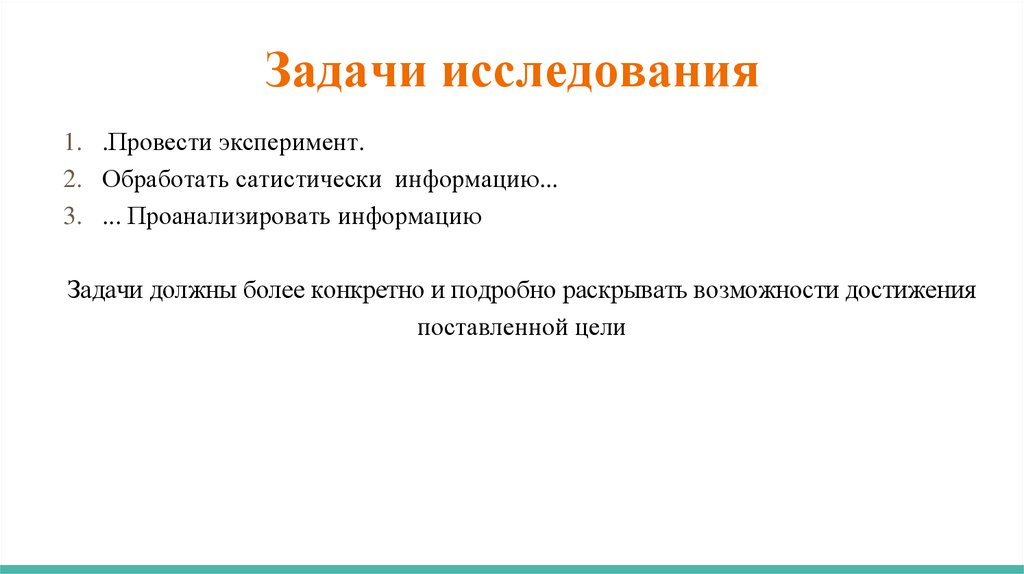 Задачи исследования

1. .Провести эксперимент.
2. Обработать сатистически информацию...
3. ... Проанализировать информацию

Задачи должны более конкретно и подробно раскрывать возможности достижения поставленной цели